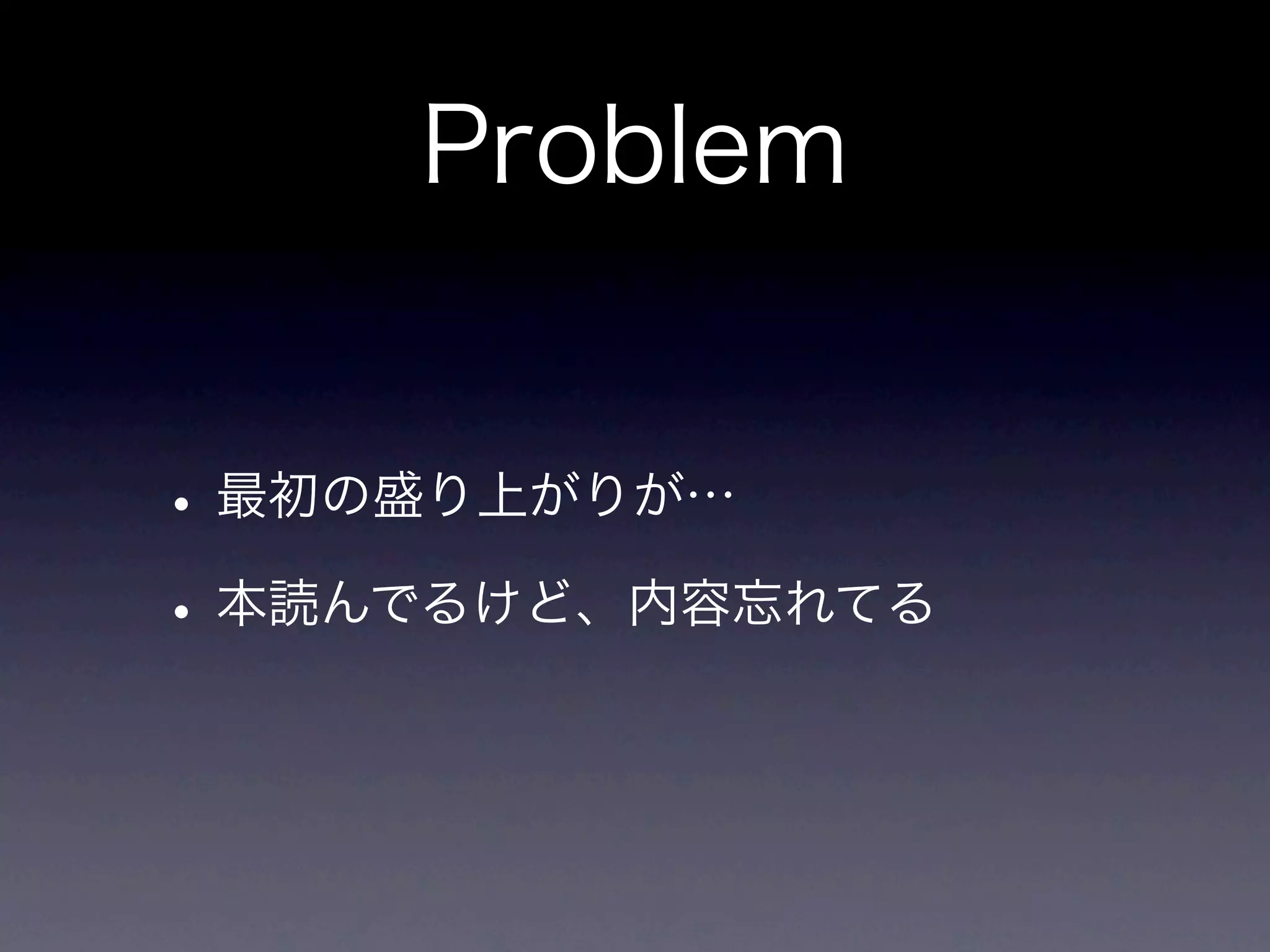 Problem

• 最初の盛り上がりが…

• 本読んでるけど、内容忘れてる